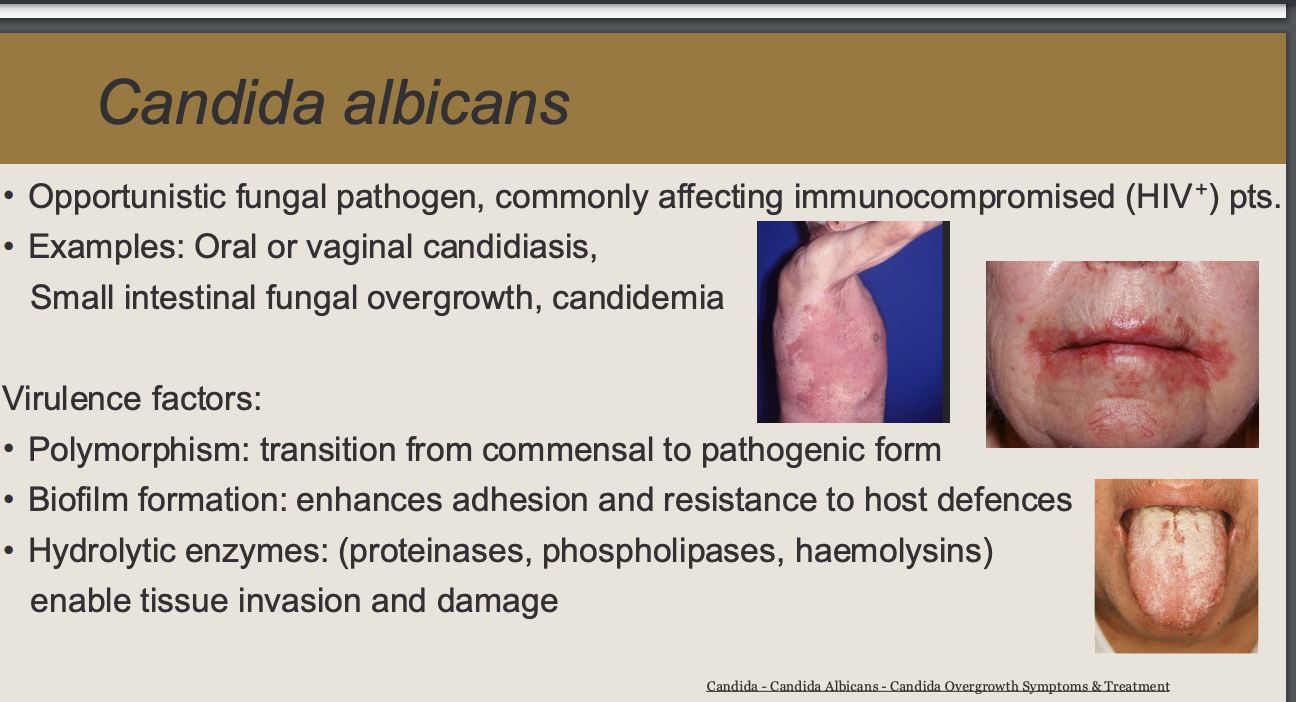 Candida albicans

• Opportunistic fungal pathogen, commonly affecting immunocompromised (HIV$^+$) pts.
• Examples: Oral or vaginal candidiasis, Small intestinal fungal overgrowth, candidemia

Virulence factors:
• Polymorphism: transition from commensal to pathogenic form
• Biofilm formation: enhances adhesion and resistance to host defences
• Hydrolytic enzymes: (proteinases, phospholipases, haemolysins) enable tissue invasion and damage

Candida - Candida Albicans - Candida Overgrowth Symptoms & Treatment